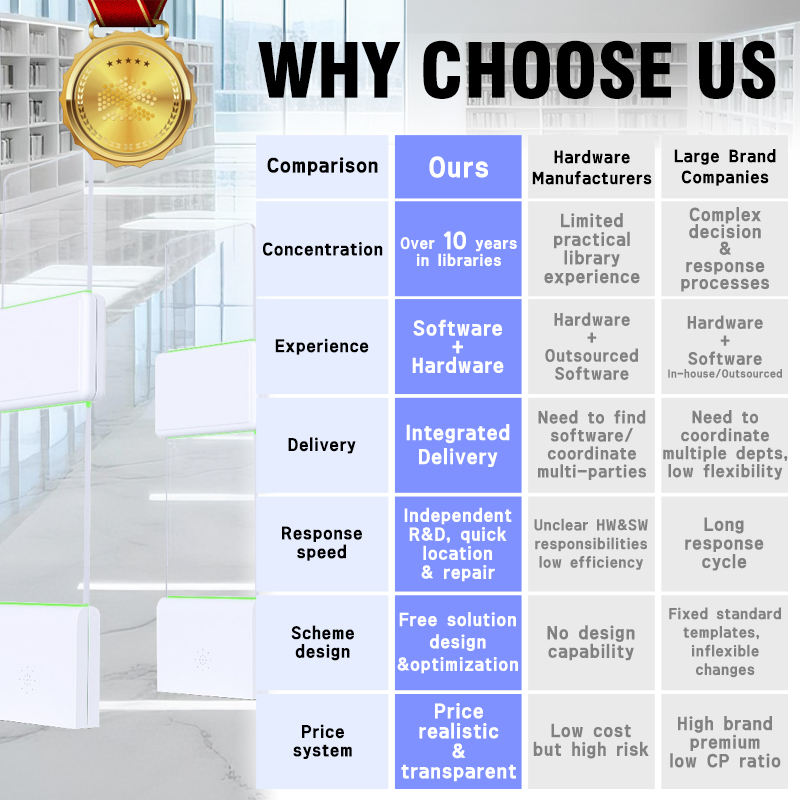 WHY CHOOSE US

| Comparison | Ours | Hardware Manufacturers | Large Brand Companies |
|---|---|---|---|
| Concentration | Over 10 years in libraries | Limited practical library experience | Complex decision & response processes |
| Experience | Software + Hardware | Hardware + Outsourced Software | Hardware + Software In-house/Outsourced |
| Delivery | Integrated Delivery | Need to find software/ coordinate multi-parties | Need to coordinate multiple depts, low flexibility |
| Response speed | Independent R&D, quick location & repair | Unclear HW&SW responsibilities low efficiency | Long response cycle |
| Scheme design | Free solution design &optimization | No design capability | Fixed standard templates, inflexible changes |
| Price system | Price realistic & transparent | Low cost but high risk | High brand premium low CP ratio |